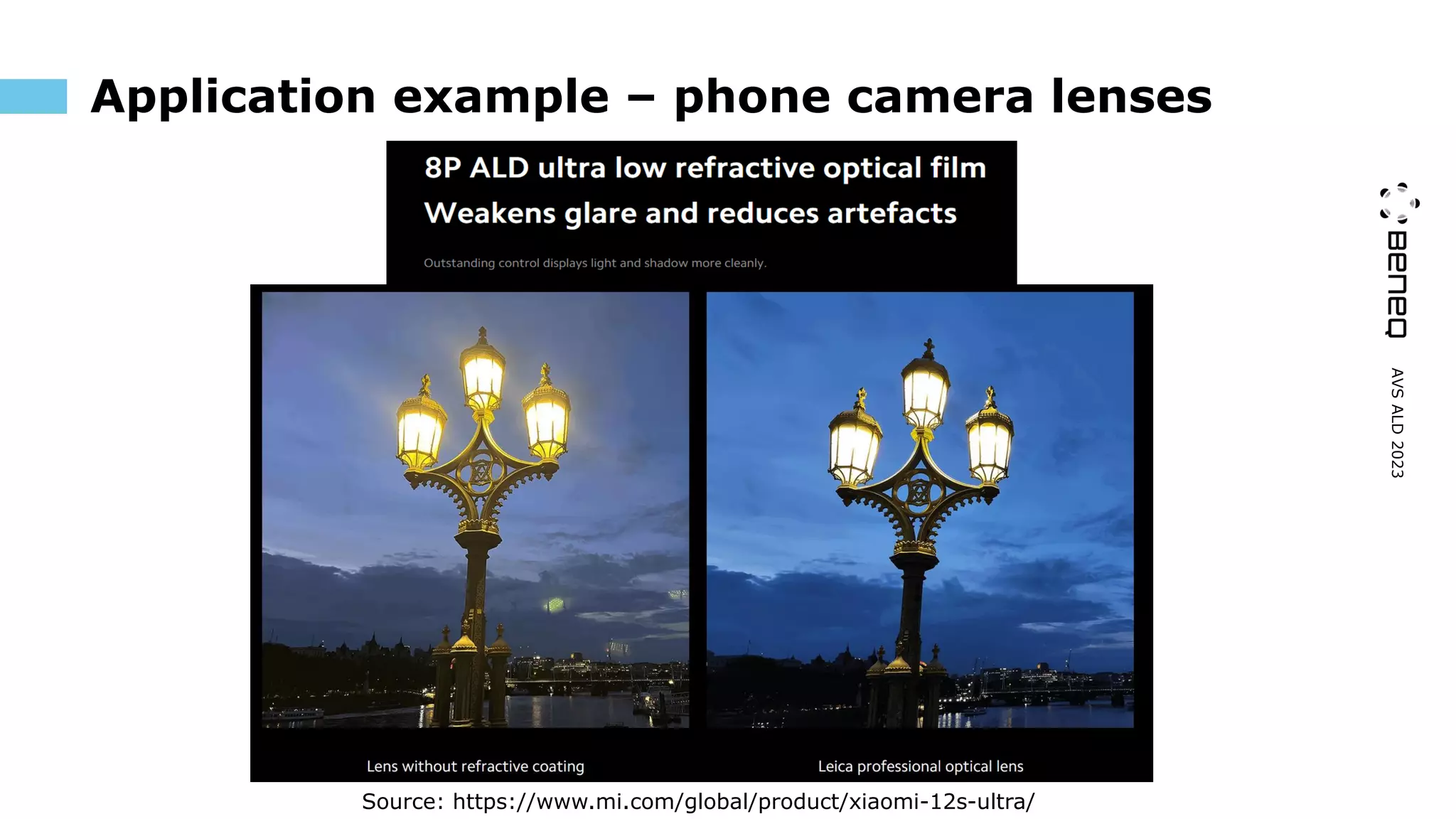 Application example – phone camera lenses

8P ALD ultra low refractive optical film
Weakens glare and reduces artefacts

Outstanding control displays light and shadow more cleanly.

Lens without refractive coating

Leica professional optical lens

Source: https://www.mi.com/global/product/xiaomi-12s-ultra/

BENEQ

AVS ALD 2023